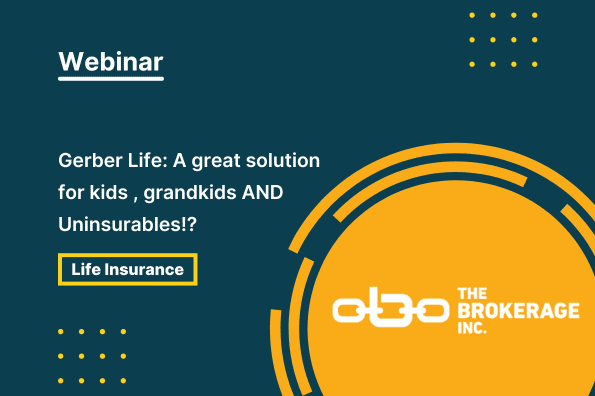 Webinar

Gerber Life: A great solution for kids , grandkids AND Uninsurables!?

Life Insurance

THE BROKERAGE INC.